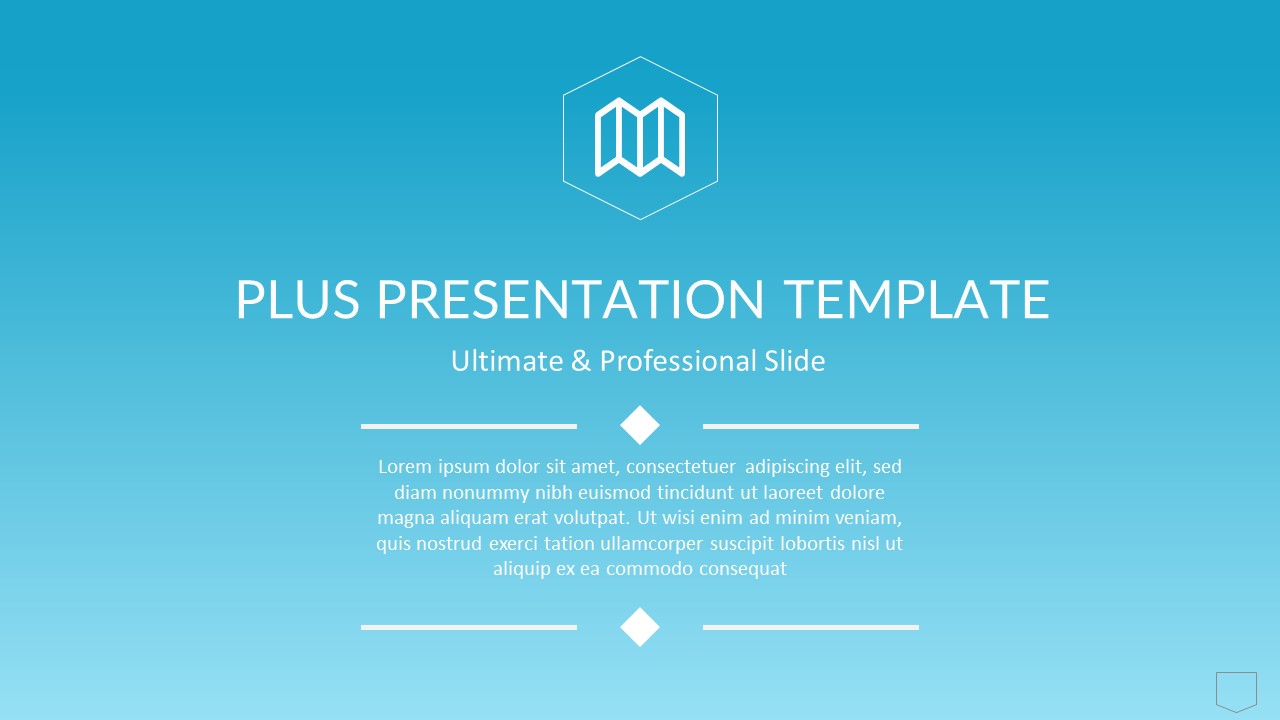 PLUS PRESENTATION TEMPLATE

Ultimate & Professional Slide

Lorem ipsum dolor sit amet, consectetuer adipiscing elit, sed diam nonummy nibh euismod tincidunt ut laoreet dolore magna aliquam erat volutpat. Ut wisi enim ad minim veniam, quis nostrud exerci tation ullamcorper suscipit lobortis nisl ut aliquip ex ea commodo consequat